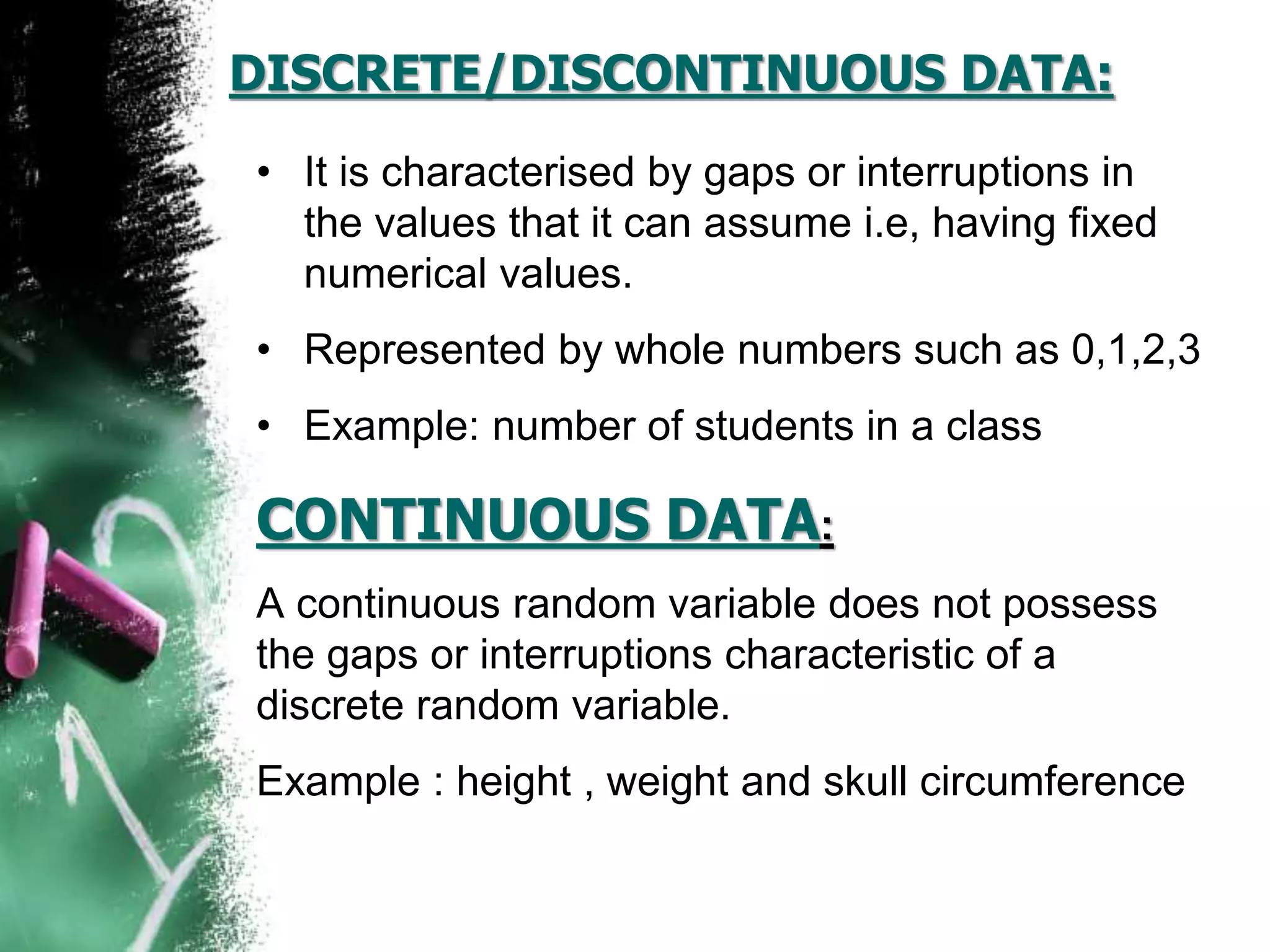 DISCRETE/DISCONTINUOUS DATA:

• It is characterised by gaps or interruptions in the values that it can assume i.e, having fixed numerical values.

• Represented by whole numbers such as 0,1,2,3

• Example: number of students in a class

CONTINUOUS DATA:

A continuous random variable does not possess the gaps or interruptions characteristic of a discrete random variable.

Example : height , weight and skull circumference